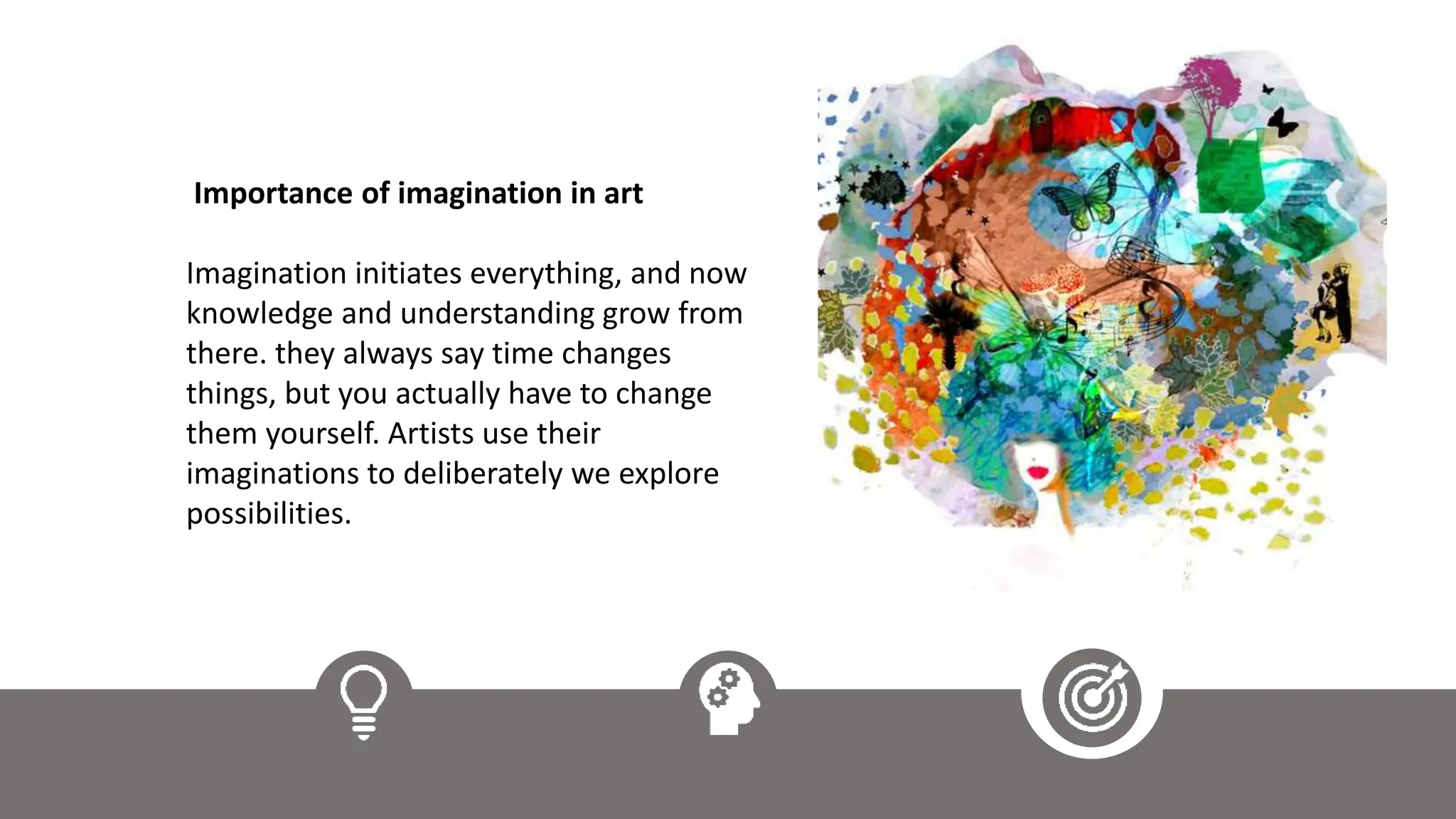 Importance of imagination in art

Imagination initiates everything, and now knowledge and understanding grow from there. they always say time changes things, but you actually have to change them yourself. Artists use their imaginations to deliberately we explore possibilities.